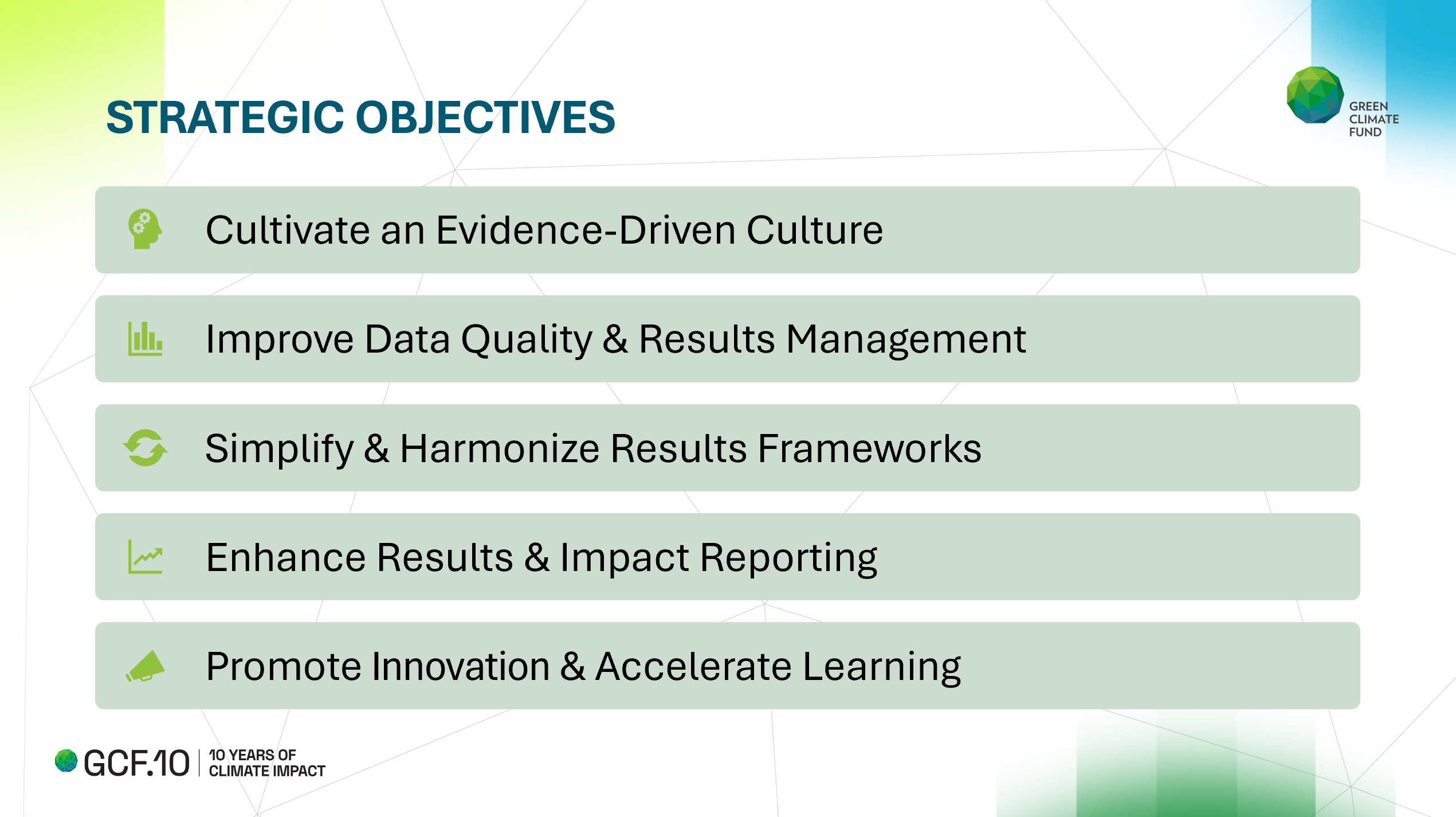 STRATEGIC OBJECTIVES

GREEN CLIMATE FUND

Cultivate an Evidence-Driven Culture

Improve Data Quality & Results Management

Simplify & Harmonize Results Frameworks

Enhance Results & Impact Reporting

Promote Innovation & Accelerate Learning

GCF.10 | 10 YEARS OF CLIMATE IMPACT